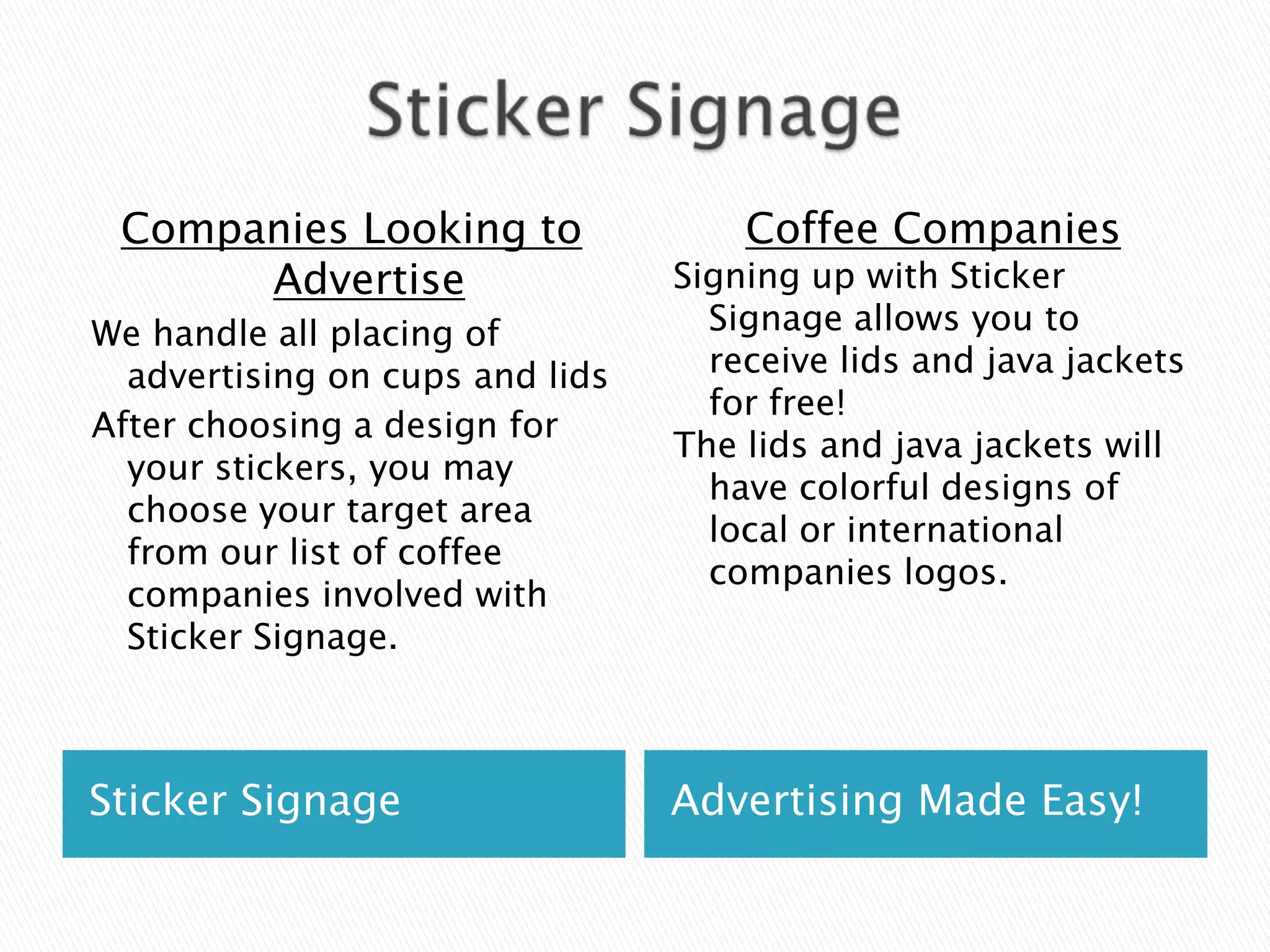 Sticker Signage

Companies Looking to Advertise

We handle all placing of advertising on cups and lids

After choosing a design for your stickers, you may choose your target area from our list of coffee companies involved with Sticker Signage.

Coffee Companies

Signing up with Sticker Signage allows you to receive lids and java jackets for free!

The lids and java jackets will have colorful designs of local or international companies logos.

Sticker Signage

Advertising Made Easy!